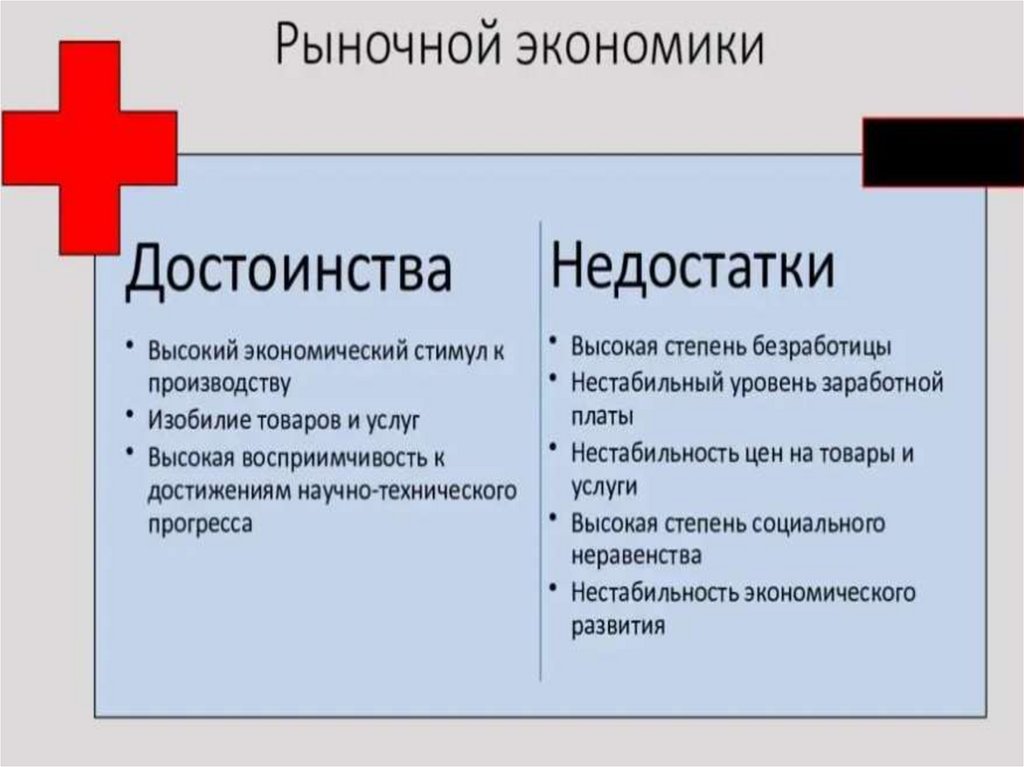 Рыночной экономики

Достоинства

• Высокий экономический стимул к производству
• Изобилие товаров и услуг
• Высокая восприимчивость к достижениям научно-технического прогресса

Недостатки

• Высокая степень безработицы
• Нестабильный уровень заработной платы
• Нестабильность цен на товары и услуги
• Высокая степень социального неравенства
• Нестабильность экономического развития